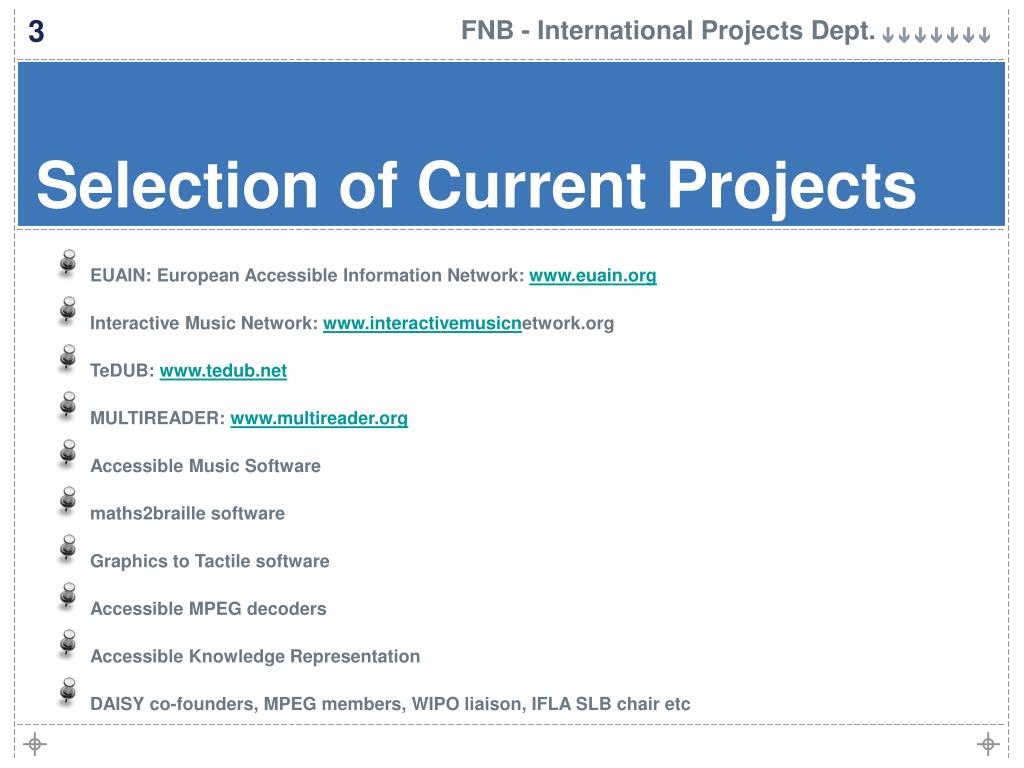 3

FNB - International Projects Dept.

Selection of Current Projects

EUAIN: European Accessible Information Network: www.euain.org

Interactive Music Network: www.interactivemusicnetwork.org

TeDUB: www.tedub.net

MULTIREADER: www.multireader.org

Accessible Music Software

maths2braille software

Graphics to Tactile software

Accessible MPEG decoders

Accessible Knowledge Representation

DAISY co-founders, MPEG members, WIPO liaison, IFLA SLB chair etc